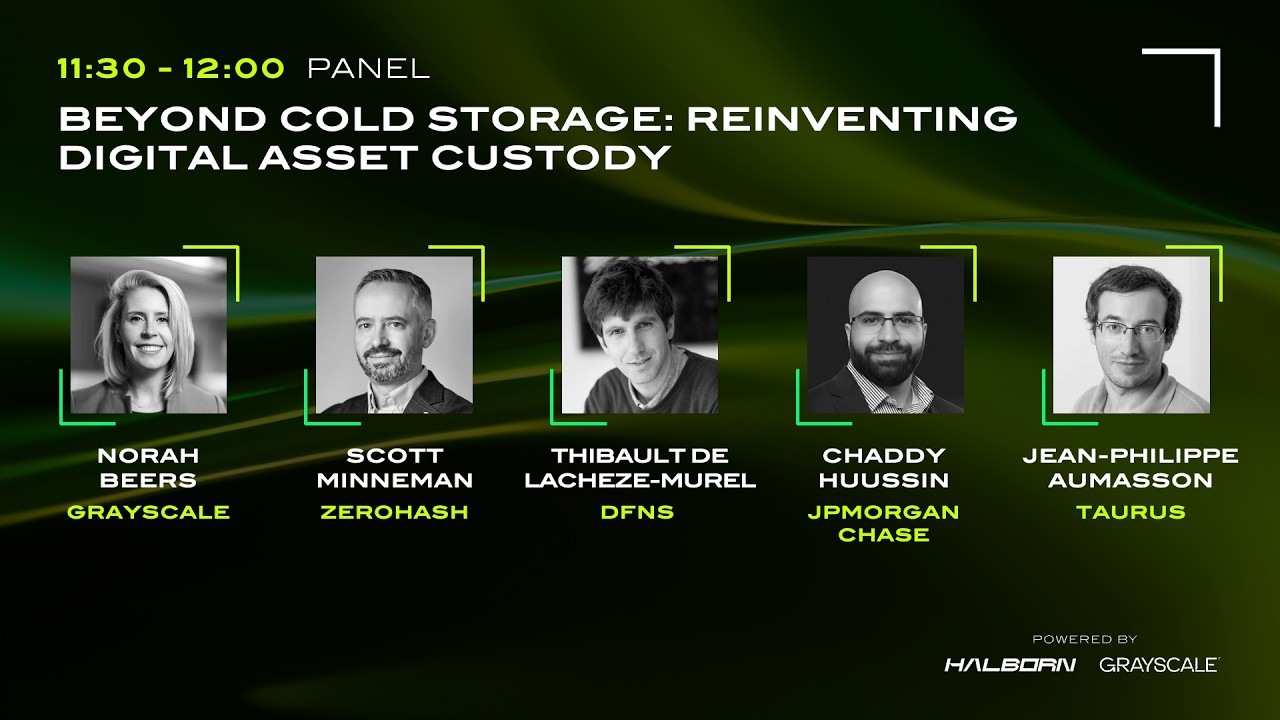 11:30 - 12:00 PANEL

BEYOND COLD STORAGE: REINVENTING DIGITAL ASSET CUSTODY

NORAH BEERS
GRAYSCALE

SCOTT MINNEMAN
ZEROHASH

THIBAULT DE LACHEZE-MUREL
DFNS

CHADDY HUUSSIN
JPMORGAN CHASE

JEAN-PHILIPPE AUMASSON
TAURUS

POWERED BY
HALBORN GRAYSCALE